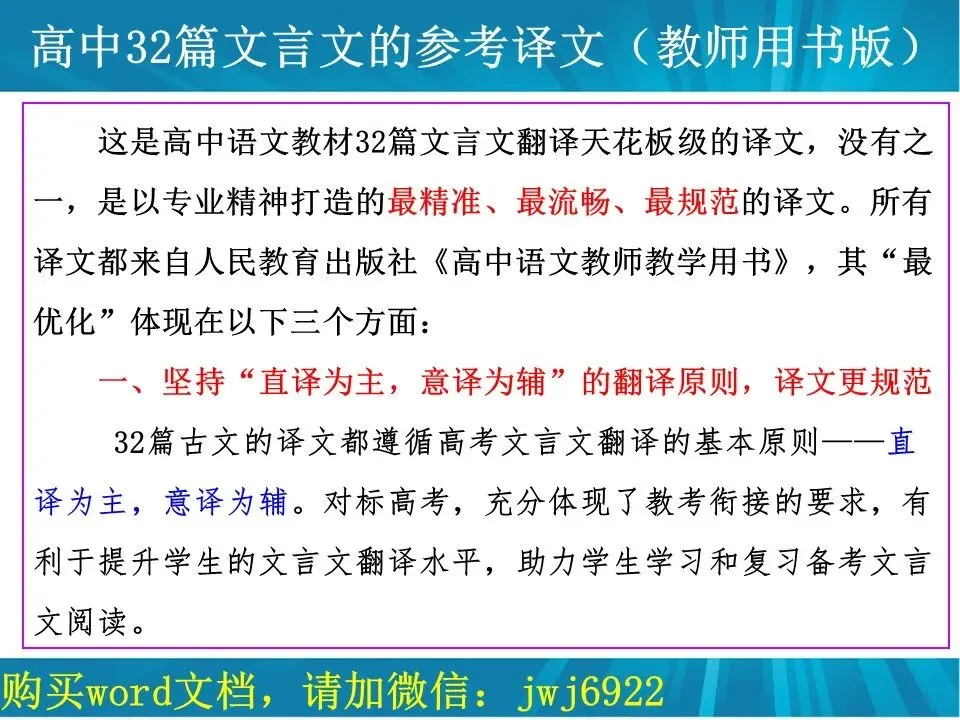 高中32篇文言文的参考译文（教师用书版）

这是高中语文教材32篇文言文翻译天花板级的译文，没有之一，是以专业精神打造的最精准、最流畅、最规范的译文。所有译文都来自人民教育出版社《高中语文教师教学用书》，其“最优化”体现在以下三个方面：

一、坚持“直译为主，意译为辅”的翻译原则，译文更规范

32篇古文的译文都遵循高考文言文翻译的基本原则——直译为主，意译为辅。对标高考，充分体现了教考衔接的要求，有利于提升学生的文言文翻译水平，助力学生学习和复习备考文言文阅读。

购买word文档，请加微信：jwj6922